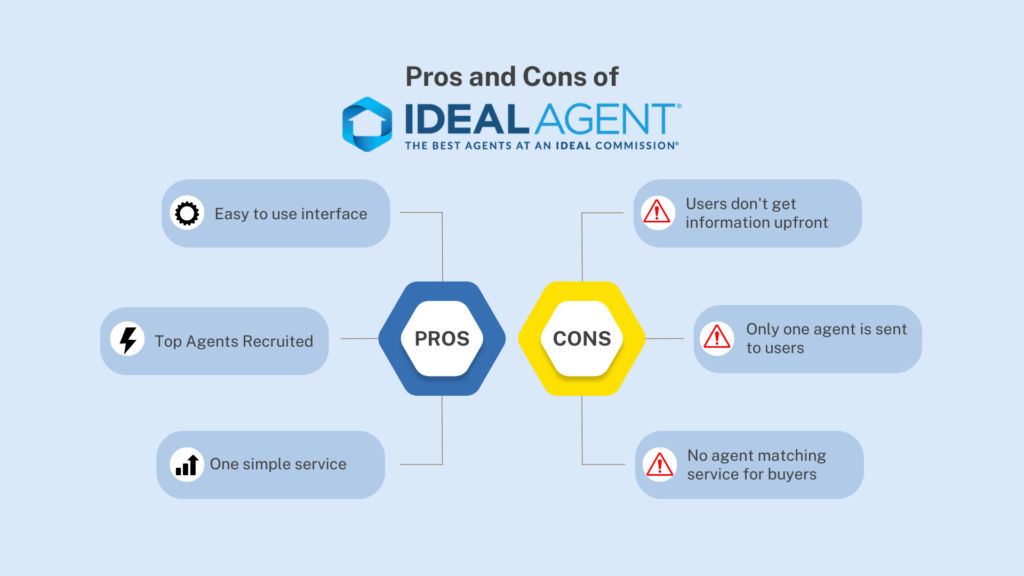 Pros and Cons of

IDEAL AGENT®
THE BEST AGENTS AT AN IDEAL COMMISSION®

Easy to use interface

Top Agents Recruited

One simple service

PROS

CONS

Users don't get information upfront

Only one agent is sent to users

No agent matching service for buyers